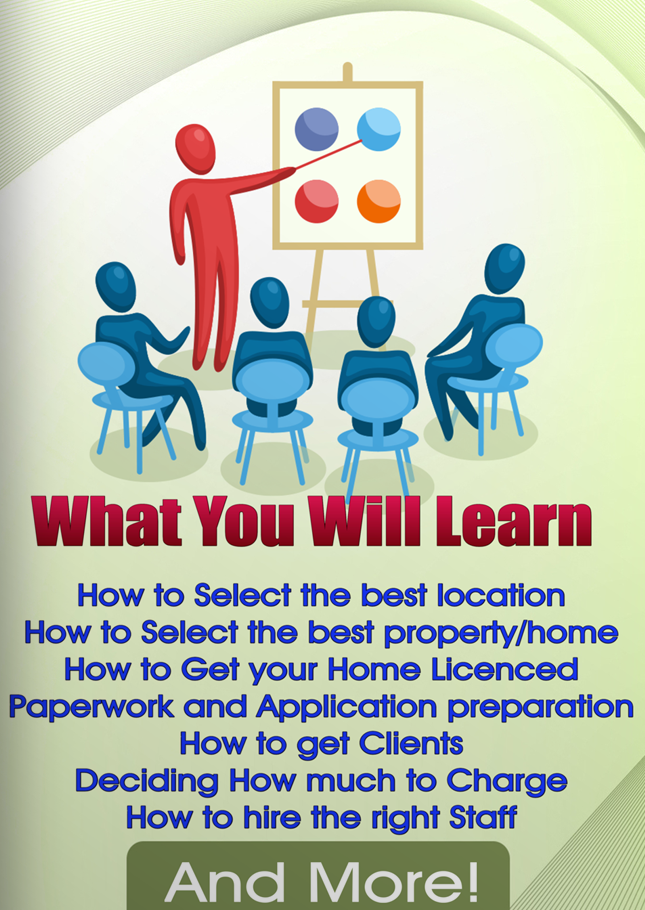 What You Will Learn

How to Select the best location
How to Select the best property/home
How to Get your Home Licenced
Paperwork and Application preparation
How to get Clients
Deciding How much to Charge
How to hire the right Staff

And More!